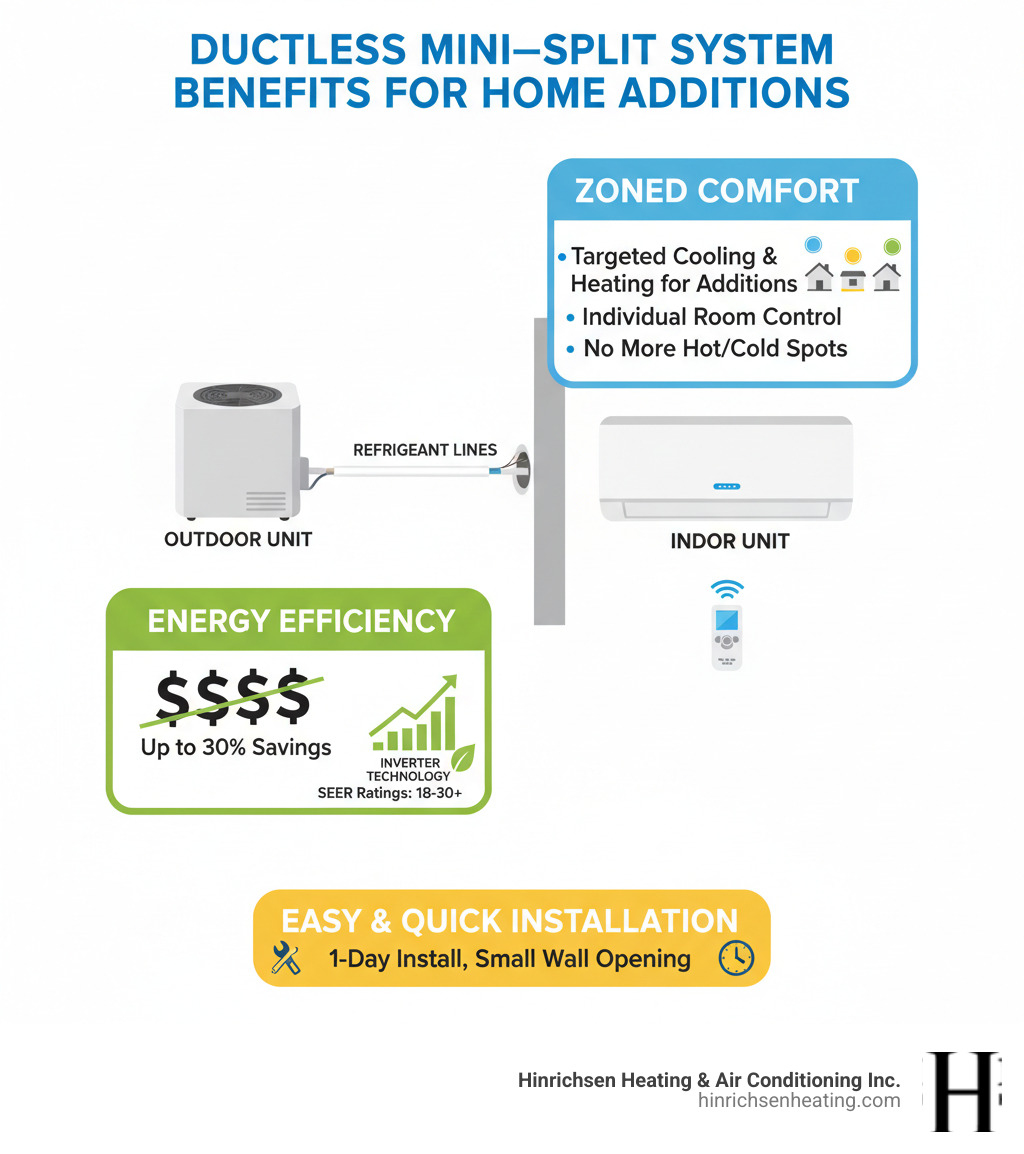 DUCTLESS MINI–SPLIT SYSTEM BENEFITS FOR HOME ADDITIONS

ZONED COMFORT

• Targeted Cooling & Heating for Additions
• Individual Room Control
• No More Hot/Cold Spots

REFRIGEANT LINES

OUTDOOR UNIT

INDOR UNIT

ENERGY EFFICIENCY

$$$$

Up to 30% Savings

INVERTER TECHNOLOGY

SEER Ratings: 18-30+

EASY & QUICK INSTALLATION

1-Day Install, Small Wall Opening

Hinrichsen Heating & Air Conditioning Inc.
hinrichsenheating.com

H